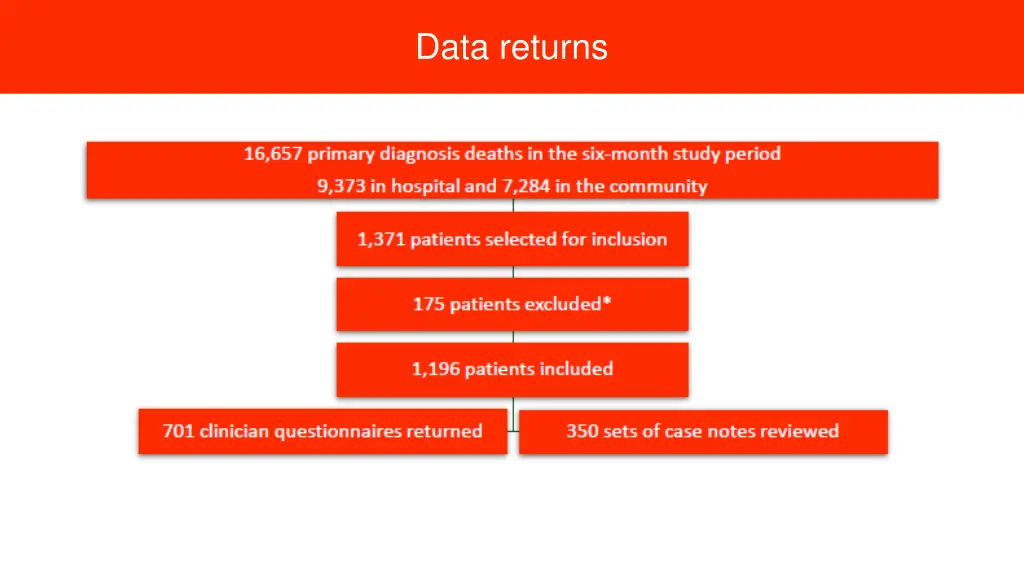 Data returns

16,657 primary diagnosis deaths in the six-month study period
9,373 in hospital and 7,284 in the community

1,371 patients selected for inclusion

175 patients excluded*

1,196 patients included

701 clinician questionnaires returned

350 sets of case notes reviewed